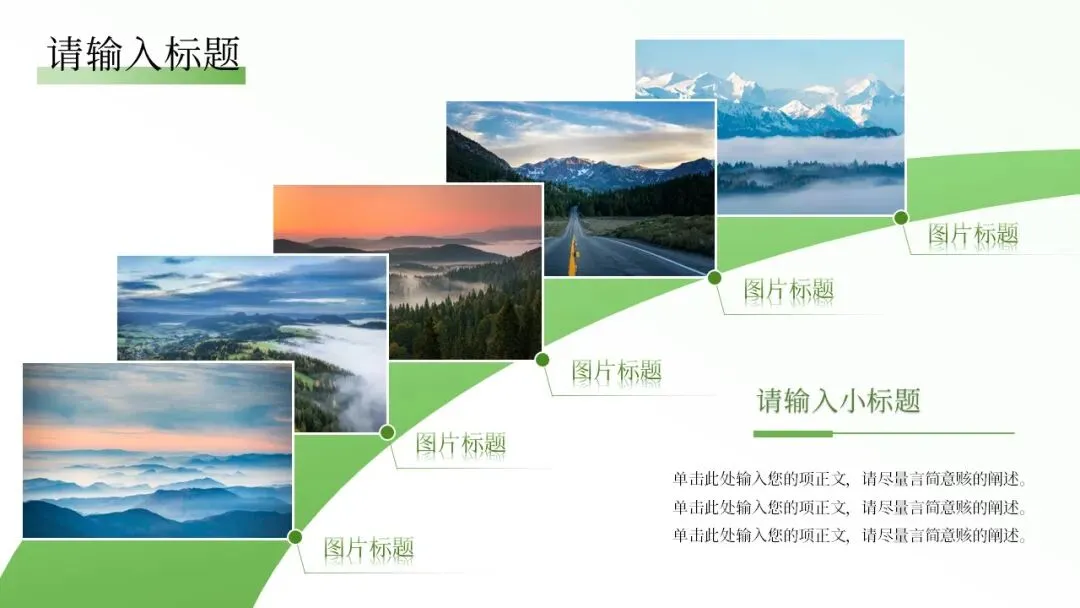 请输入标题

图片标题

图片标题

图片标题

图片标题

图片标题

请输入小标题

单击此处输入您的项正文，请尽量言简意赅的阐述。
单击此处输入您的项正文，请尽量言简意赅的阐述。
单击此处输入您的项正文，请尽量言简意赅的阐述。